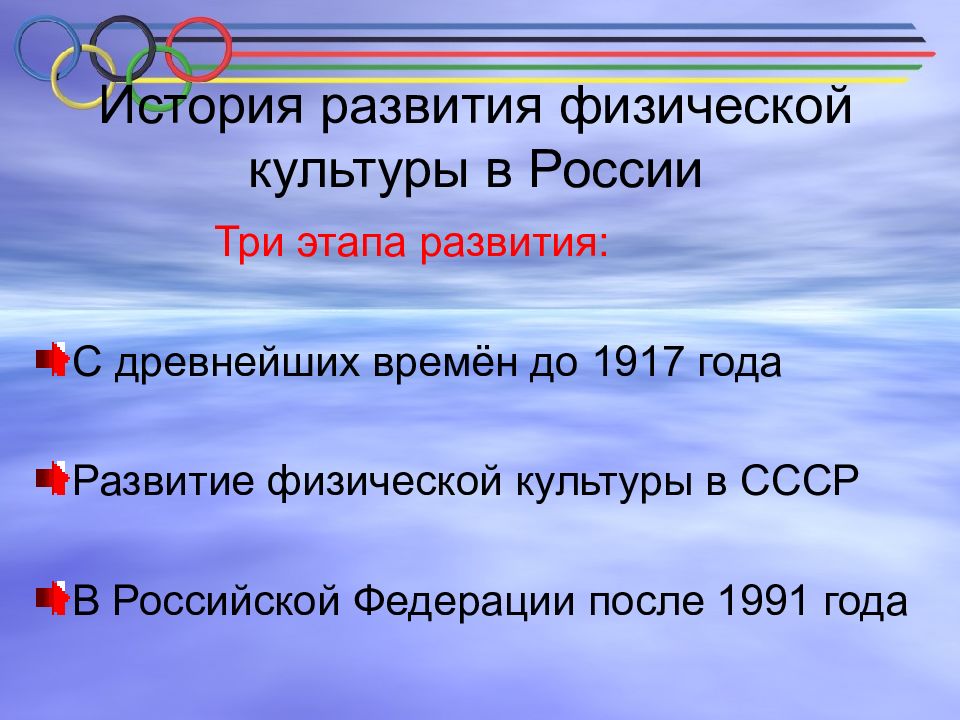 История развития физической культуры в России

Три этапа развития:

С древнейших времён до 1917 года

Развитие физической культуры в СССР

В Российской Федерации после 1991 года